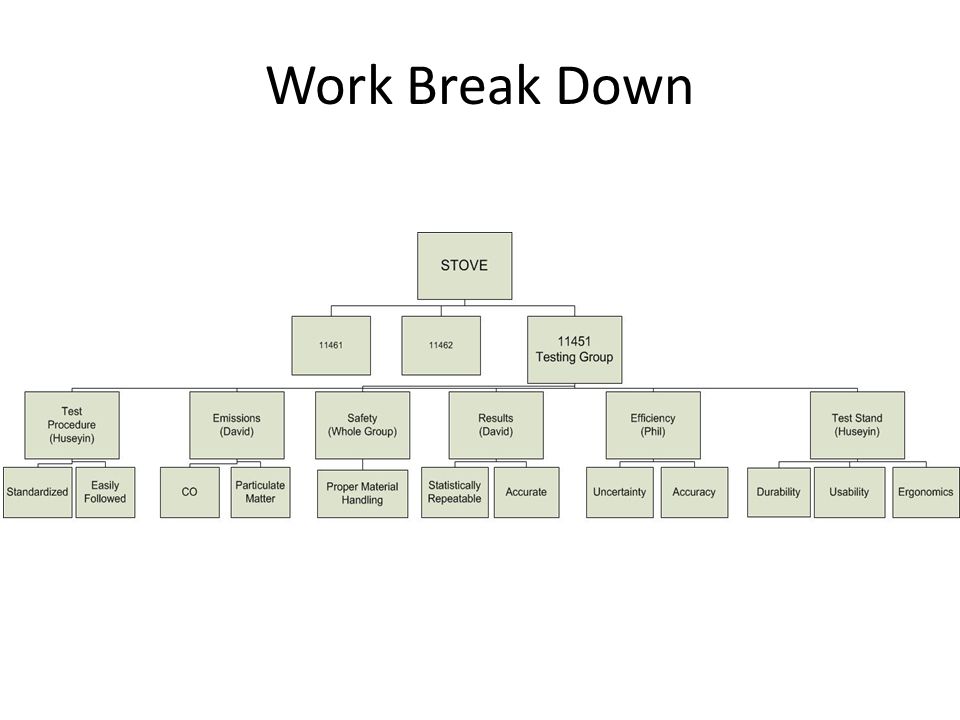 Work Break Down

STOVE

11461

11462

11451
Testing Group

Test
Procedure
(Huseyin)

Emissions
(David)

Safety
(Whole Group)

Results
(David)

Efficiency
(Phil)

Test Stand
(Huseyin)

Standardized

Easily
Followed

CO

Particulate
Matter

Proper Material
Handling

Statistically
Repeatable

Accurate

Uncertainty

Accuracy

Durability

Usability

Ergonomics